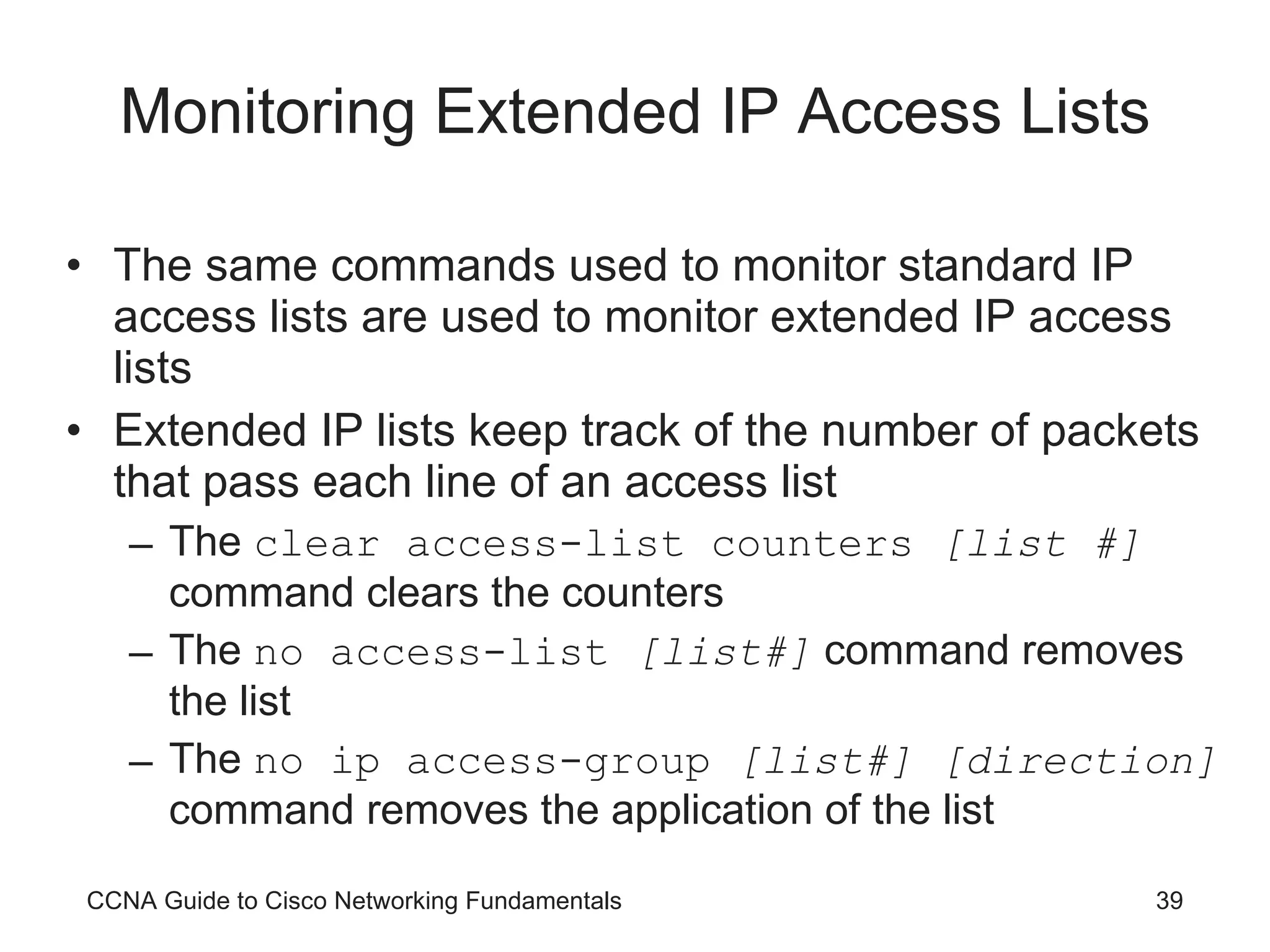 Monitoring Extended IP Access Lists

• The same commands used to monitor standard IP access lists are used to monitor extended IP access lists

• Extended IP lists keep track of the number of packets that pass each line of an access list
– The clear access-list counters [list #] command clears the counters
– The no access-list [list#] command removes the list
– The no ip access-group [list#] [direction] command removes the application of the list

CCNA Guide to Cisco Networking Fundamentals 39